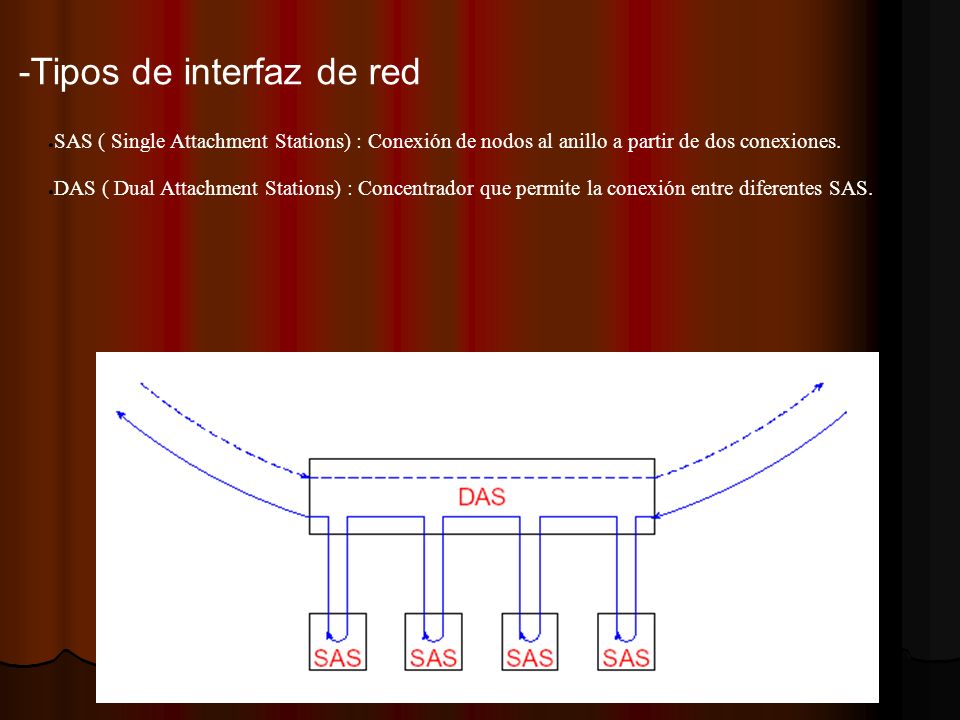 -Tipos de interfaz de red

SAS ( Single Attachment Stations) : Conexión de nodos al anillo a partir de dos conexiones.

DAS ( Dual Attachment Stations) : Concentrador que permite la conexión entre diferentes SAS.

DAS

SAS SAS SAS SAS